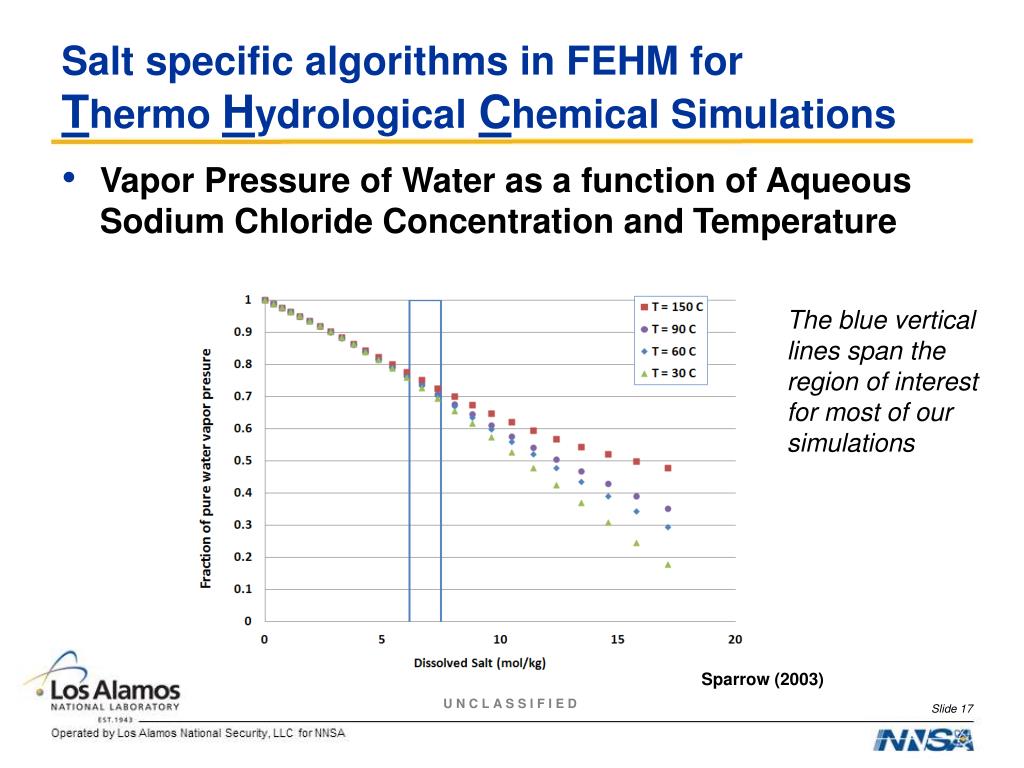 Salt specific algorithms in FEHM for
Thermo Hydrological Chemical Simulations

• Vapor Pressure of Water as a function of Aqueous Sodium Chloride Concentration and Temperature

Fraction of pure water vapor presure
1
0.9
0.8
0.7
0.6
0.5
0.4
0.3
0.2
0.1
0
0 5 10 15 20
Dissolved Salt (mol/kg)

T = 150 C
T = 90 C
T = 60 C
T = 30 C

The blue vertical lines span the region of interest for most of our simulations

Sparrow (2003)

Los Alamos NATIONAL LABORATORY EST. 1943

UNCLASSIFIED

Slide 17

Operated by Los Alamos National Security, LLC for NNSA

NNSA